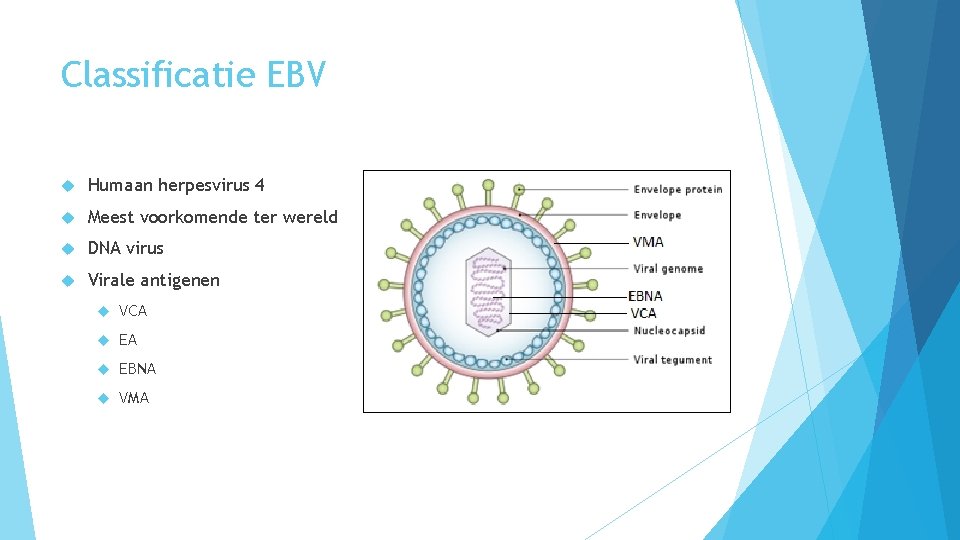 Classificatie EBV

Humaan herpesvirus 4

Meest voorkomende ter wereld

DNA virus

Virale antigenen

VCA

EA

EBNA

VMA

Envelope protein
Envelope
VMA
Viral genome
EBNA
VCA
Nucleocapsid
Viral tegument